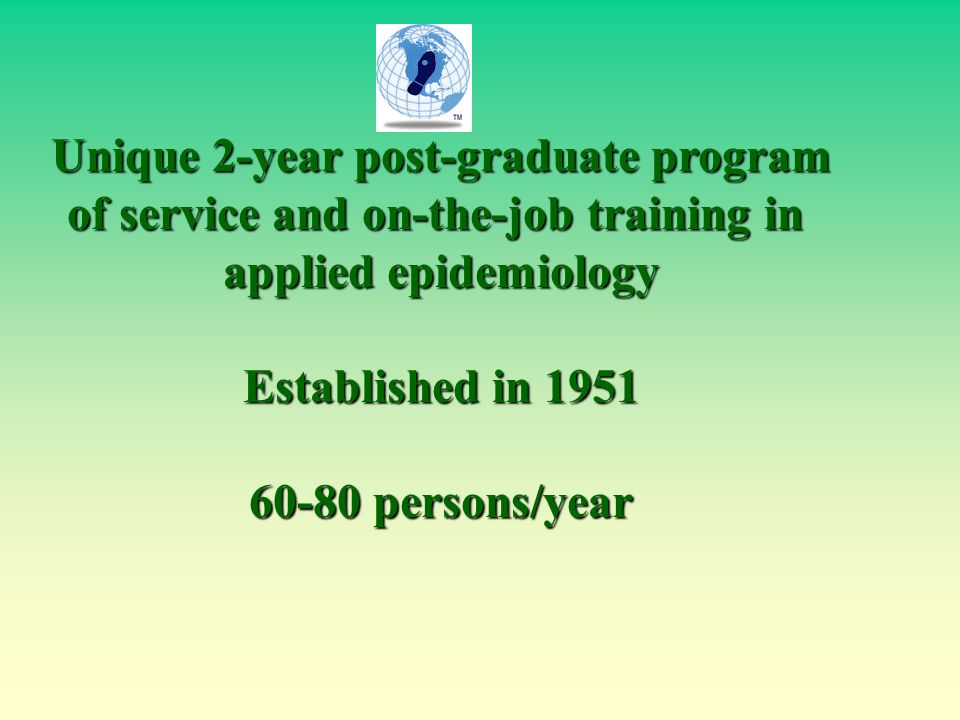 TM

Unique 2-year post-graduate program of service and on-the-job training in applied epidemiology

Established in 1951

60-80 persons/year